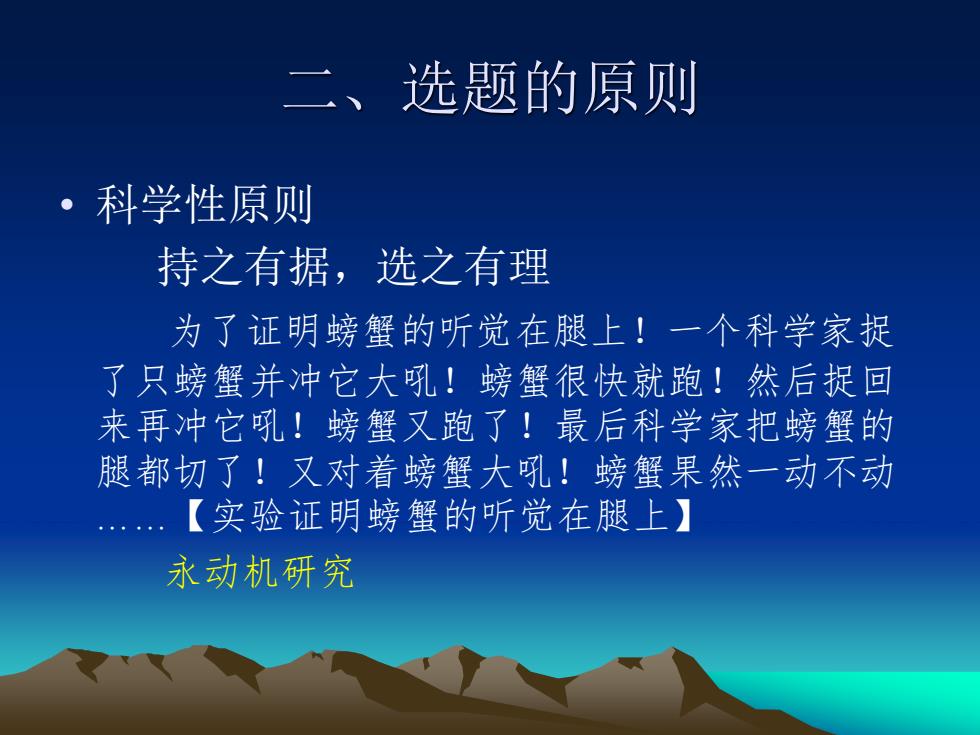 二、选题的原则

• 科学性原则

持之有据，选之有理

为了证明螃蟹的听觉在腿上！一个科学家捉了只螃蟹并冲它大吼！螃蟹很快就跑！然后捉回来再冲它吼！螃蟹又跑了！最后科学家把螃蟹的腿都切了！又对着螃蟹大吼！螃蟹果然一动不动……【实验证明螃蟹的听觉在腿上】

永动机研究